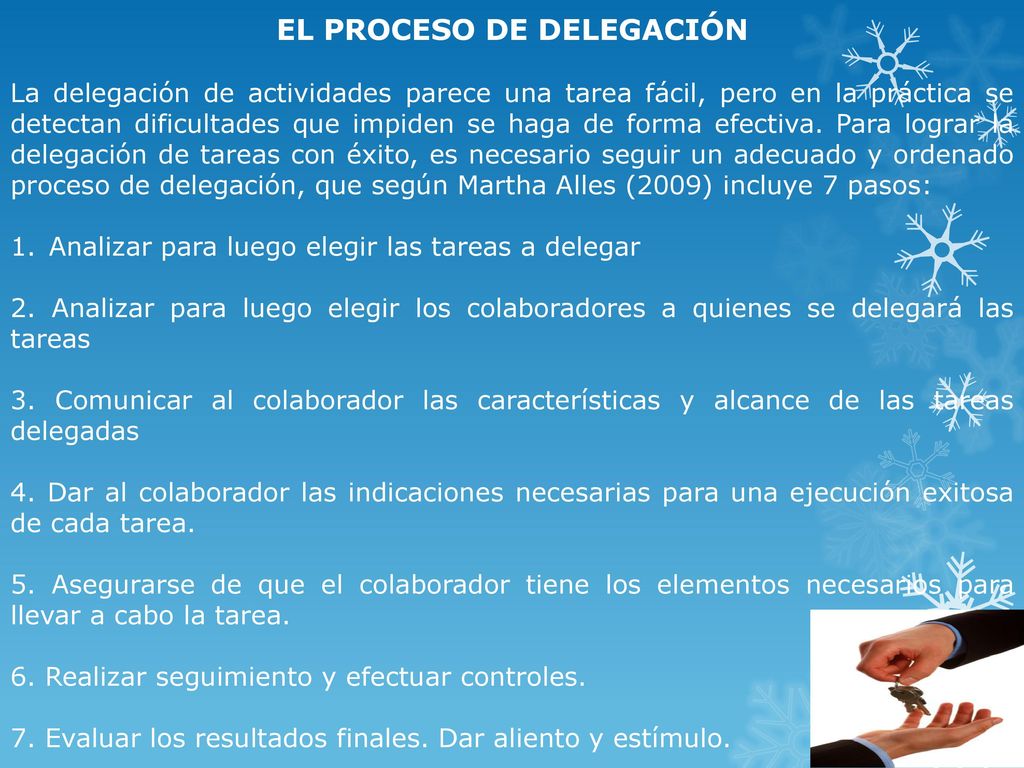 EL PROCESO DE DELEGACIÓN

La delegación de actividades parece una tarea fácil, pero en la práctica se detectan dificultades que impiden se haga de forma efectiva. Para lograr la delegación de tareas con éxito, es necesario seguir un adecuado y ordenado proceso de delegación, que según Martha Alles (2009) incluye 7 pasos:

1. Analizar para luego elegir las tareas a delegar

2. Analizar para luego elegir los colaboradores a quienes se delegará las tareas

3. Comunicar al colaborador las características y alcance de las tareas delegadas

4. Dar al colaborador las indicaciones necesarias para una ejecución exitosa de cada tarea.

5. Asegurarse de que el colaborador tiene los elementos necesarios para llevar a cabo la tarea.

6. Realizar seguimiento y efectuar controles.

7. Evaluar los resultados finales. Dar aliento y estímulo.